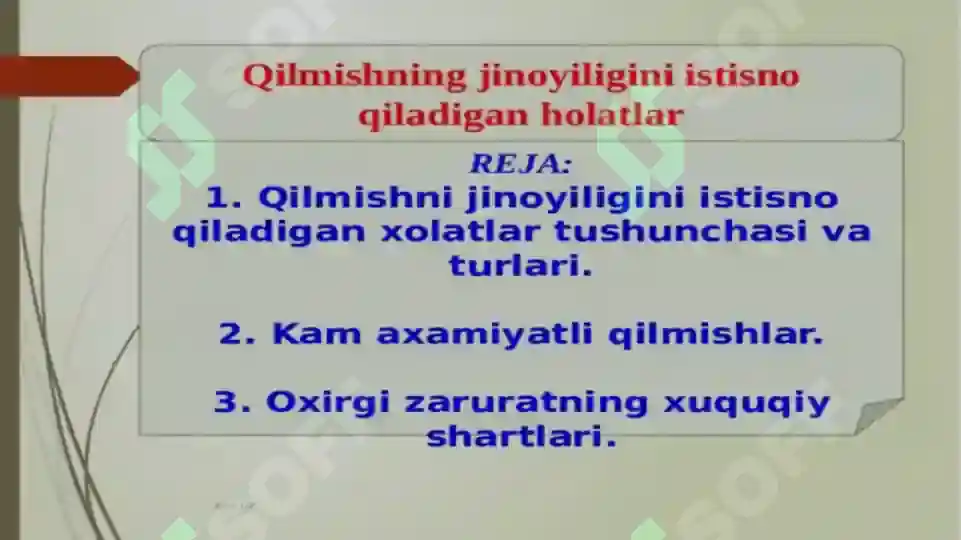 Qilmishning jinoyiligini istisno qiladigan holatlar

REJA:

1. Qilmishni jinoyiligini istisno qiladigan xolatlar tushunchasi va turlari.

2. Kam axamiyatli qilmishlar.

3. Oxirgi zaruratning xuquqiy shartlari.